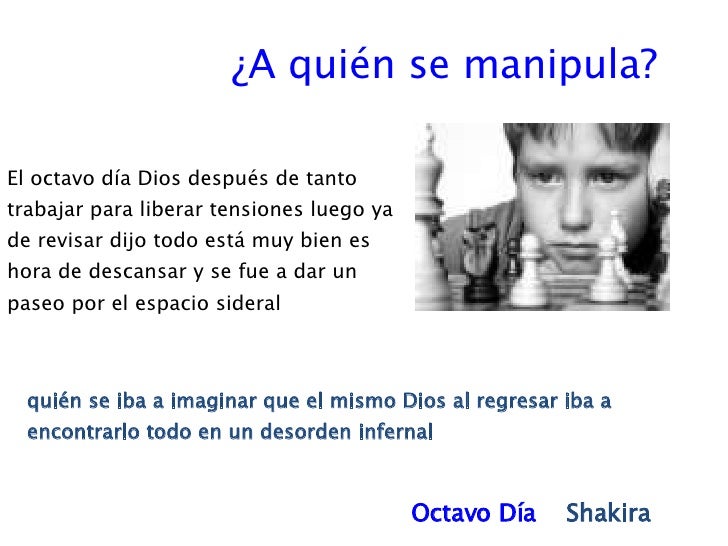 ¿A quién se manipula?

El octavo día Dios después de tanto trabajar para liberar tensiones luego ya de revisar dijo todo está muy bien es hora de descansar y se fue a dar un paseo por el espacio sideral

quién se iba a imaginar que el mismo Dios al regresar iba a encontrarlo todo en un desorden infernal

Octavo Día Shakira